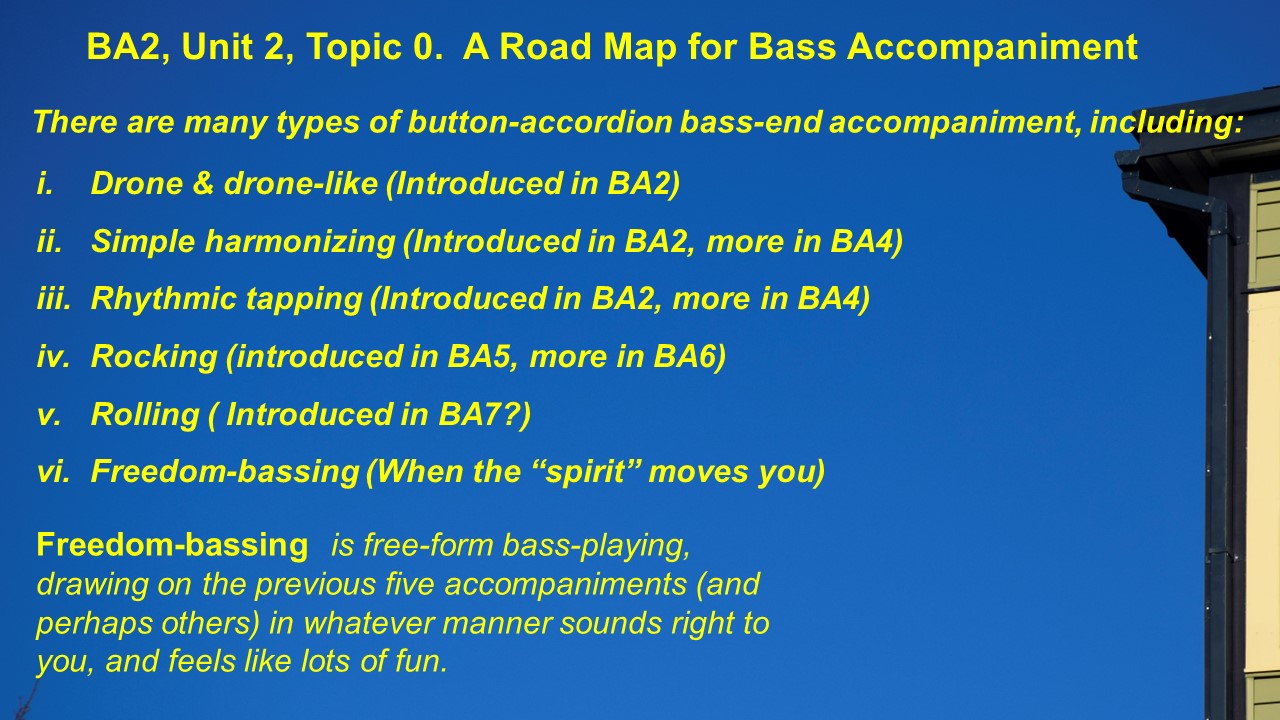 BA2, Unit 2, Topic 0.  A Road Map for Bass Accompaniment

There are many types of button-accordion bass-end accompaniment, including:

i. Drone & drone-like (Introduced in BA2)

ii. Simple harmonizing (Introduced in BA2, more in BA4)

iii. Rhythmic tapping (Introduced in BA2, more in BA4)

iv. Rocking (introduced in BA5, more in BA6)

v. Rolling ( Introduced in BA7?)

vi. Freedom-bassing (When the “spirit” moves you)

Freedom-bassing is free-form bass-playing, drawing on the previous five accompaniments (and perhaps others) in whatever manner sounds right to you, and feels like lots of fun.